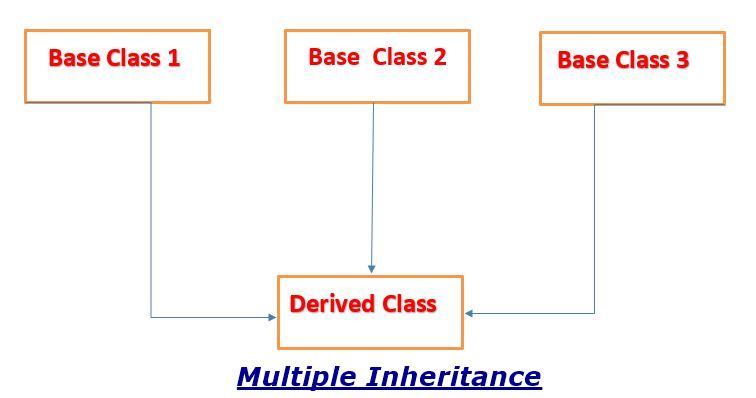 Base Class 1

Base Class 2

Base Class 3

Derived Class

Multiple Inheritance